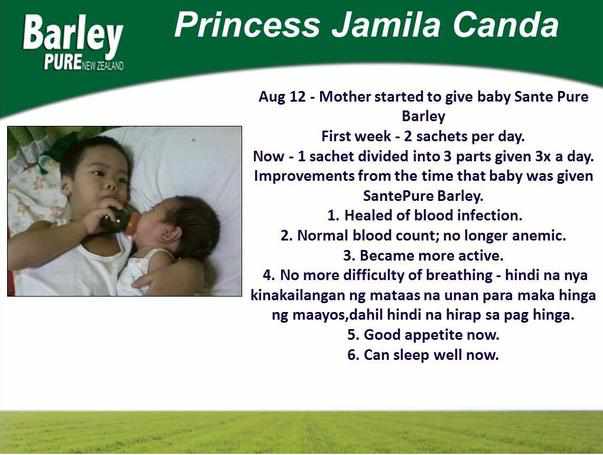 Barley
PURE NEW ZEALAND

Princess Jamila Canda

Aug 12 - Mother started to give baby Sante Pure Barley
First week - 2 sachets per day.
Now - 1 sachet divided into 3 parts given 3x a day.
Improvements from the time that baby was given SantePure Barley.
1. Healed of blood infection.
2. Normal blood count; no longer anemic.
3. Became more active.
4. No more difficulty of breathing - hindi na nya kinakailangan ng mataas na unan para maka hinga ng maayos,dahil hindi na hirap sa pag hinga.
5. Good appetite now.
6. Can sleep well now.